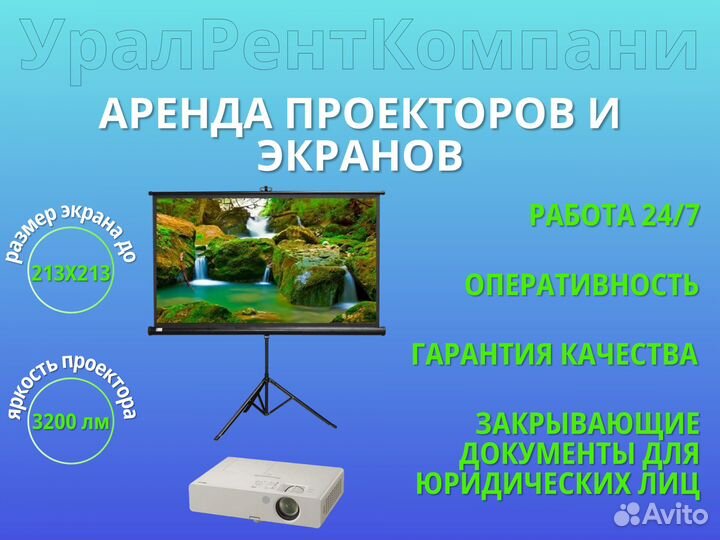 УралРентКомпани

АРЕНДА ПРОЕКТОРОВ И ЭКРАНОВ

размер экрана до

213Х213

яркость проектора

3200 лм

РАБОТА 24/7

ОПЕРАТИВНОСТЬ

ГАРАНТИЯ КАЧЕСТВА

ЗАКРЫВАЮЩИЕ ДОКУМЕНТЫ ДЛЯ ЮРИДИЧЕСКИХ ЛИЦ

Avito